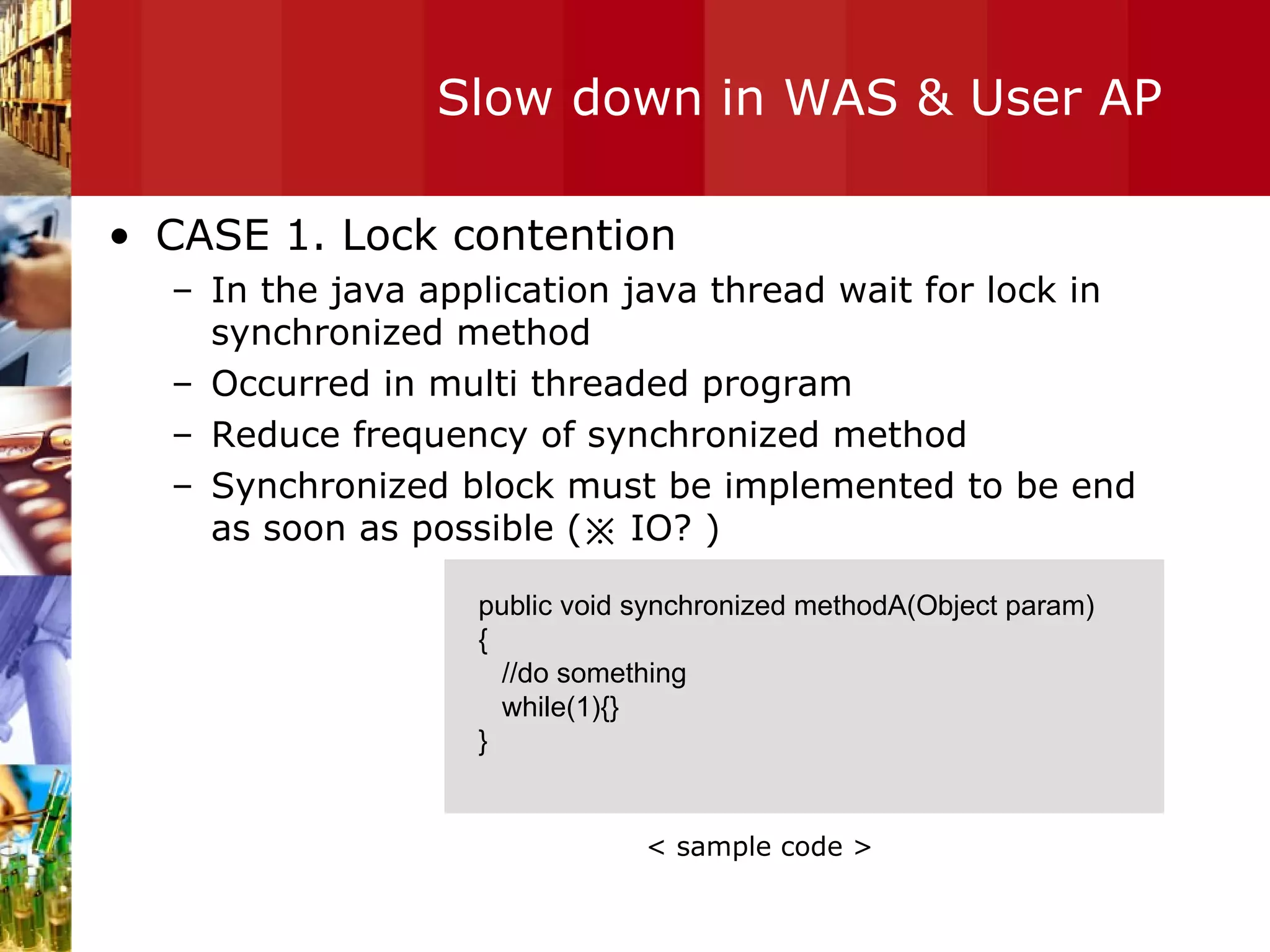 Slow down in WAS & User AP

• CASE 1. Lock contention
– In the java application java thread wait for lock in synchronized method
– Occurred in multi threaded program
– Reduce frequency of synchronized method
– Synchronized block must be implemented to be end as soon as possible (※ IO? )

public void synchronized methodA(Object param)
{
//do something
while(1){}
}

< sample code >